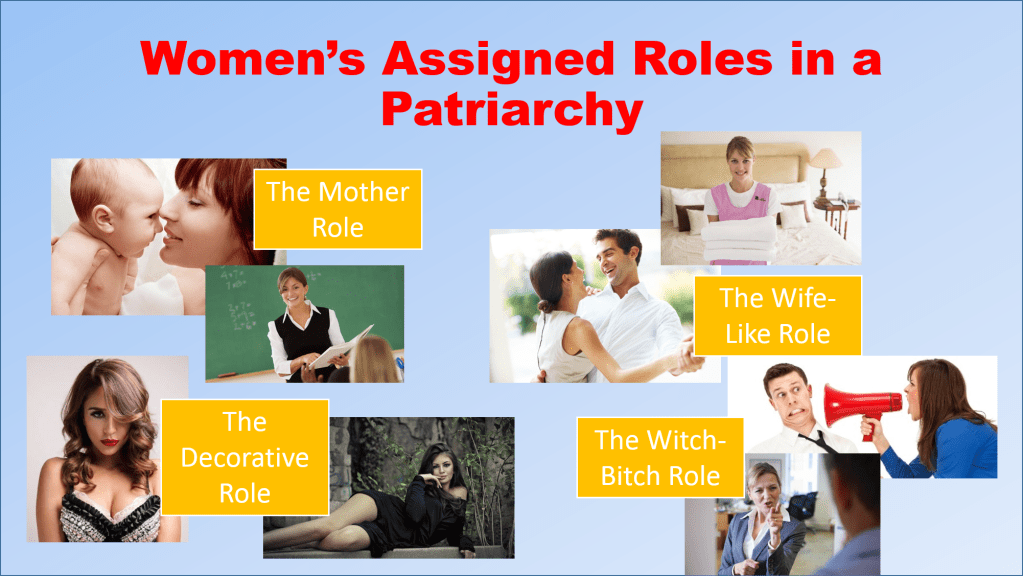 Women's Assigned Roles in a Patriarchy

The Mother Role

The Wife-Like Role

The Decorative Role

The Witch-Bitch Role